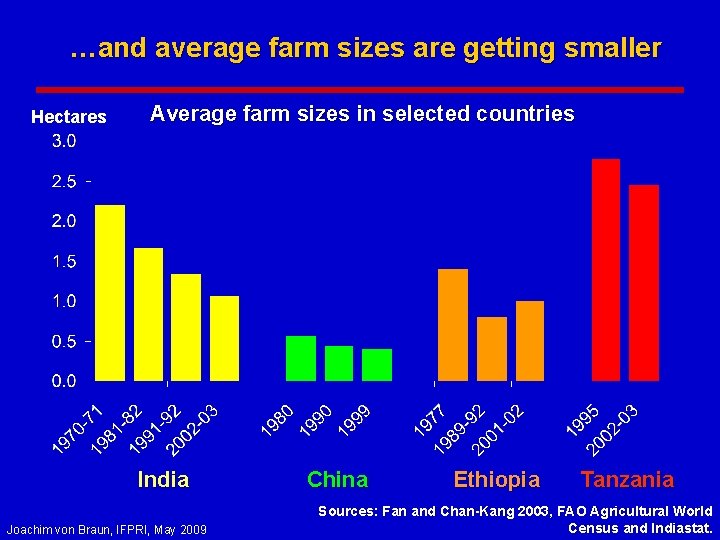 …and average farm sizes are getting smaller

Hectares

Average farm sizes in selected countries

3.0
2.5
2.0
1.5
1.0
0.5
0.0

1970-71
1981-82
1991-92
2002-03

1980
1990
1999

1977
1989-92
2001-02

1995
2002-03

India

China

Ethiopia

Tanzania

Sources: Fan and Chan-Kang 2003, FAO Agricultural World Census and Indiastat.

Joachim von Braun, IFPRI, May 2009